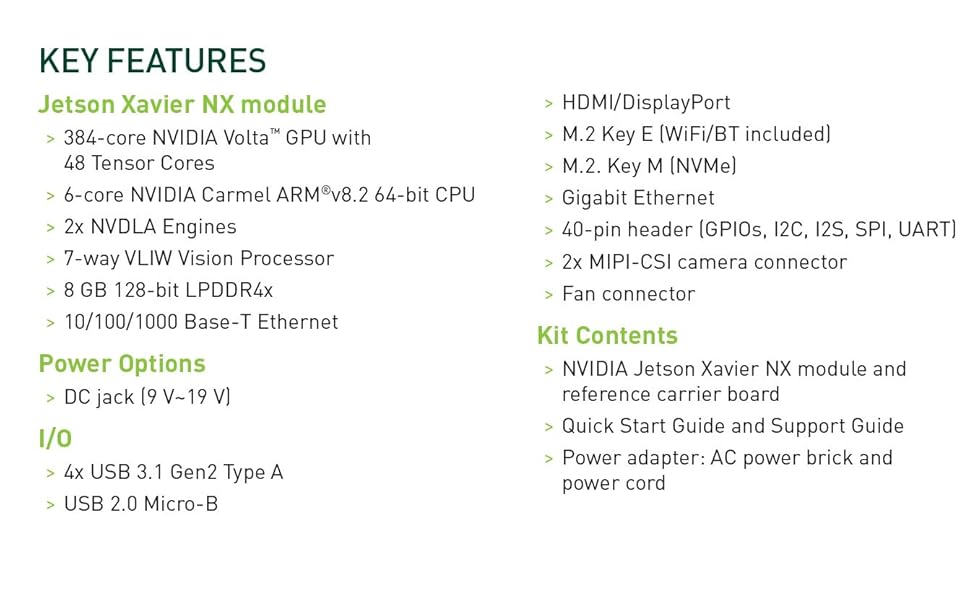 KEY FEATURES

Jetson Xavier NX module

> 384-core NVIDIA Volta™ GPU with 48 Tensor Cores

> 6-core NVIDIA Carmel ARM®v8.2 64-bit CPU

> 2x NVDLA Engines

> 7-way VLIW Vision Processor

> 8 GB 128-bit LPDDR4x

> 10/100/1000 Base-T Ethernet

Power Options

> DC jack (9 V~19 V)

I/O

> 4x USB 3.1 Gen2 Type A

> USB 2.0 Micro-B

> HDMI/DisplayPort

> M.2 Key E (WiFi/BT included)

> M.2. Key M (NVMe)

> Gigabit Ethernet

> 40-pin header (GPIOs, I2C, I2S, SPI, UART)

> 2x MIPI-CSI camera connector

> Fan connector

Kit Contents

> NVIDIA Jetson Xavier NX module and reference carrier board

> Quick Start Guide and Support Guide

> Power adapter: AC power brick and power cord